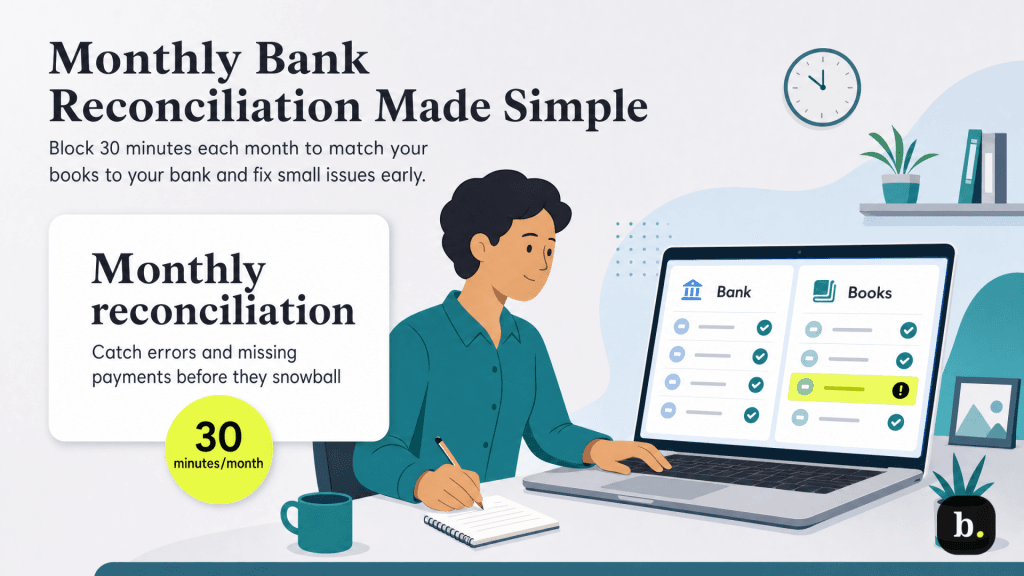 Monthly Bank Reconciliation Made Simple

Block 30 minutes each month to match your books to your bank and fix small issues early.

Monthly reconciliation

Catch errors and missing payments before they snowball

30
minutes/month

Bank

Books

b.